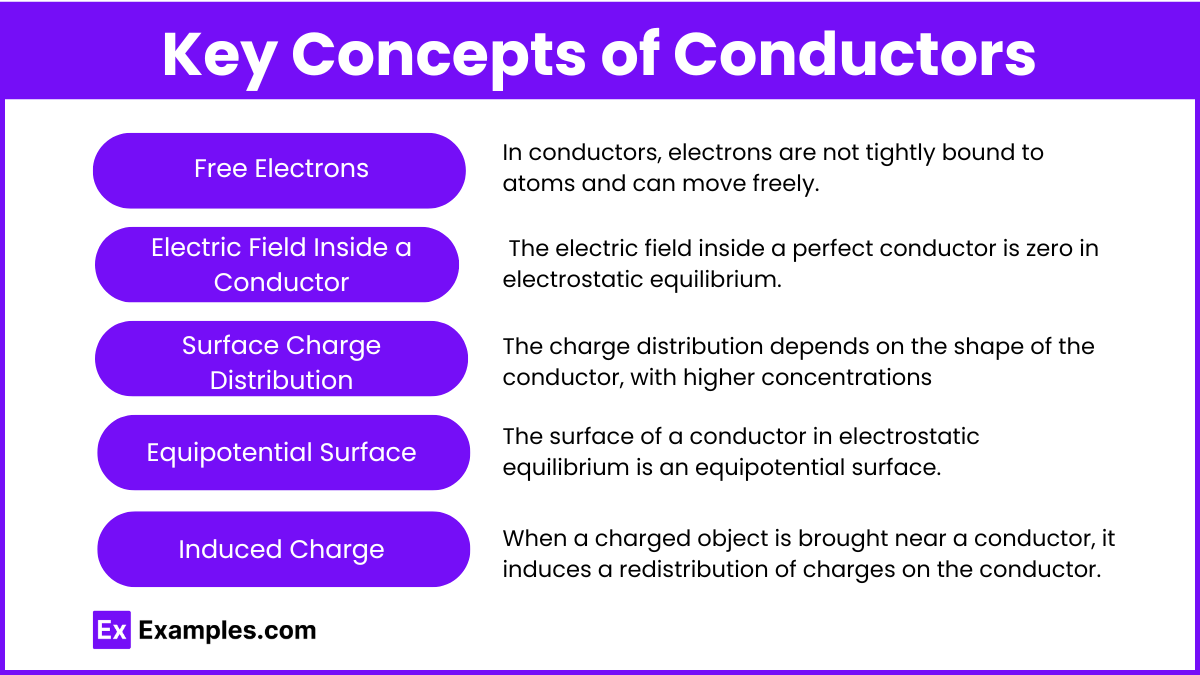 Key Concepts of Conductors

Free Electrons

In conductors, electrons are not tightly bound to atoms and can move freely.

Electric Field Inside a Conductor

The electric field inside a perfect conductor is zero in electrostatic equilibrium.

Surface Charge Distribution

The charge distribution depends on the shape of the conductor, with higher concentrations

Equipotential Surface

The surface of a conductor in electrostatic equilibrium is an equipotential surface.

Induced Charge

When a charged object is brought near a conductor, it induces a redistribution of charges on the conductor.

Ex Examples.com